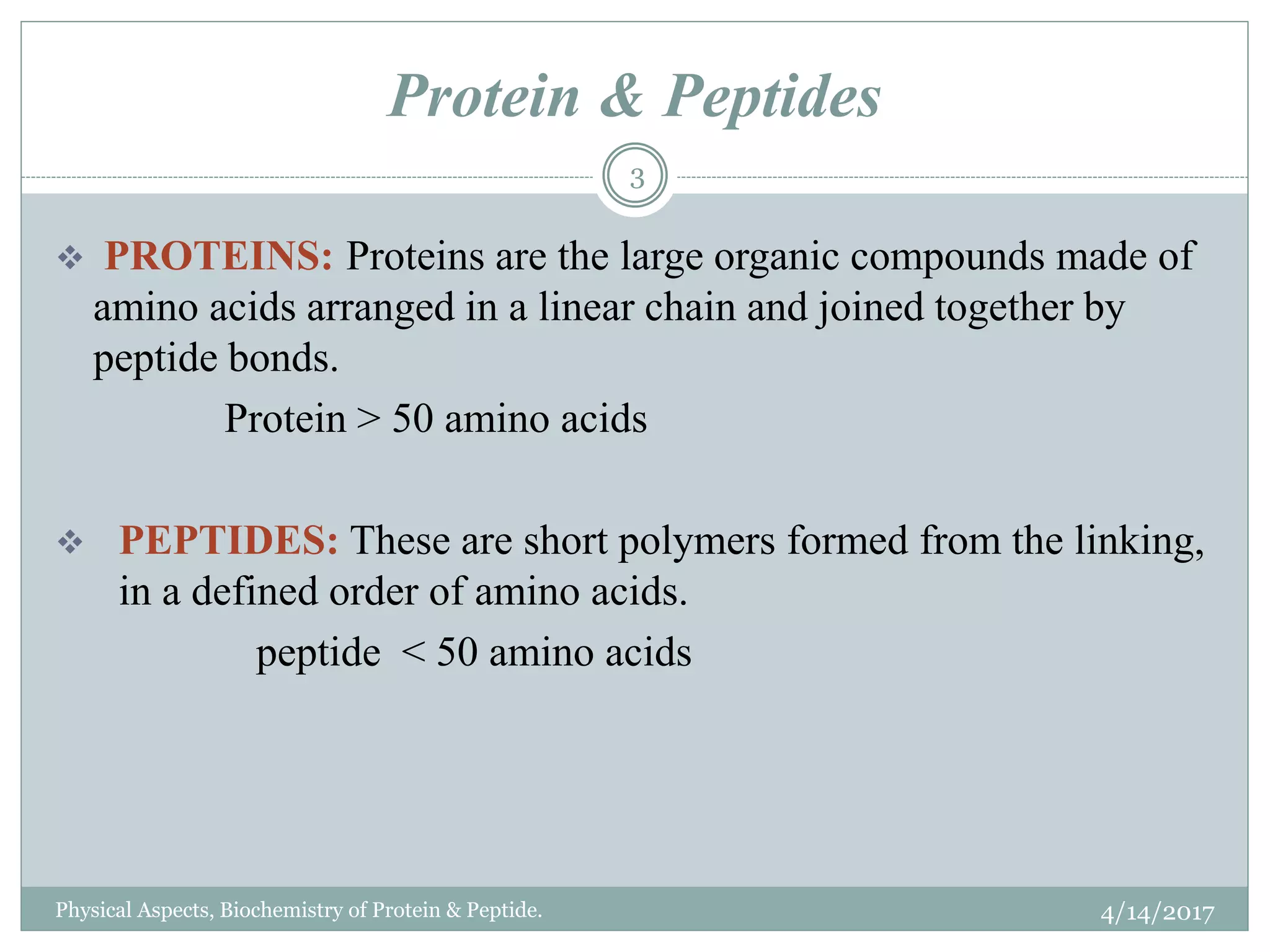 Protein & Peptides

3

❖ PROTEINS: Proteins are the large organic compounds made of amino acids arranged in a linear chain and joined together by peptide bonds.

Protein > 50 amino acids

❖ PEPTIDES: These are short polymers formed from the linking, in a defined order of amino acids.

peptide < 50 amino acids

Physical Aspects, Biochemistry of Protein & Peptide.

4/14/2017